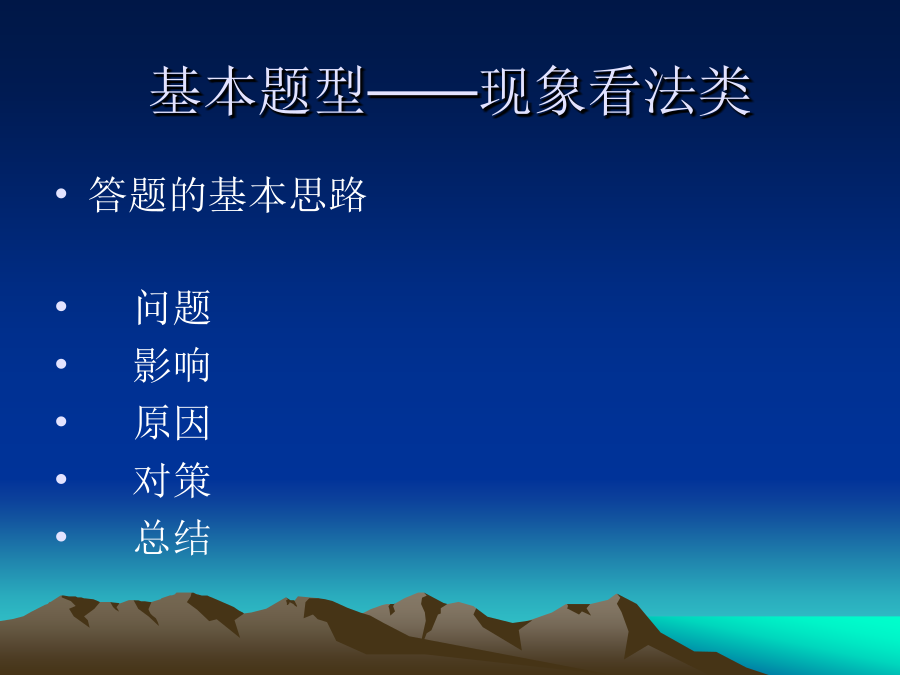 基本题型——现象看法类

• 答题的基本思路

• 问题
• 影响
• 原因
• 对策
• 总结